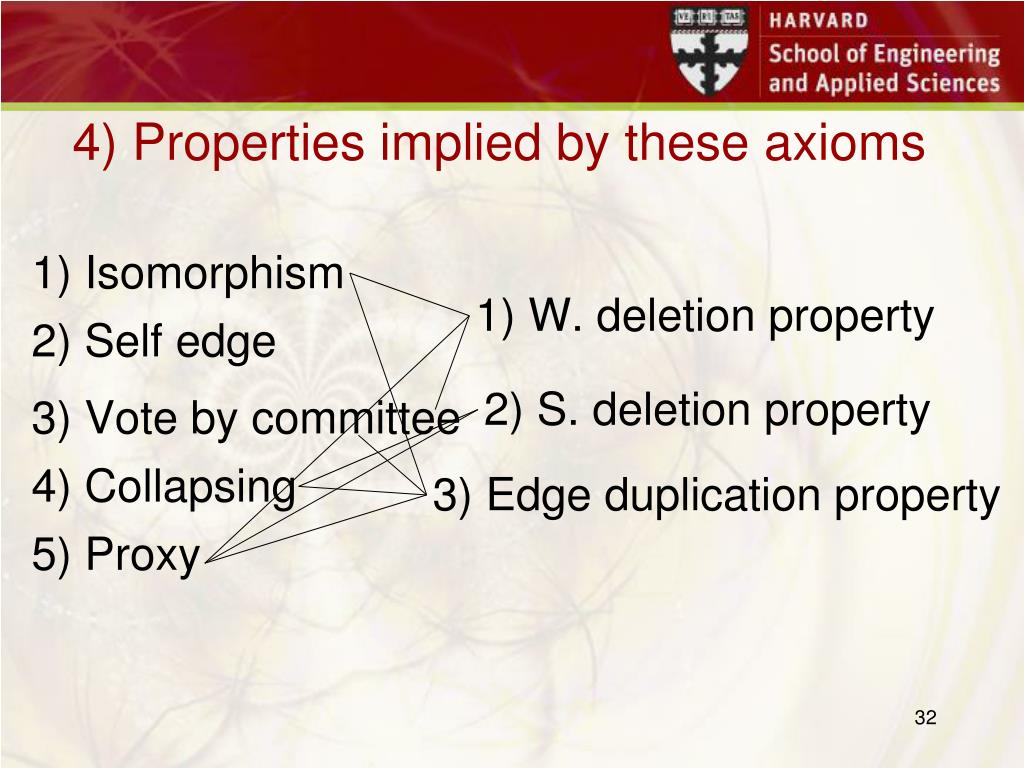 VE RI TAS

HARVARD
School of Engineering
and Applied Sciences

4) Properties implied by these axioms

1) Isomorphism
2) Self edge
3) Vote by committee
4) Collapsing
5) Proxy

1) W. deletion property
2) S. deletion property
3) Edge duplication property

32